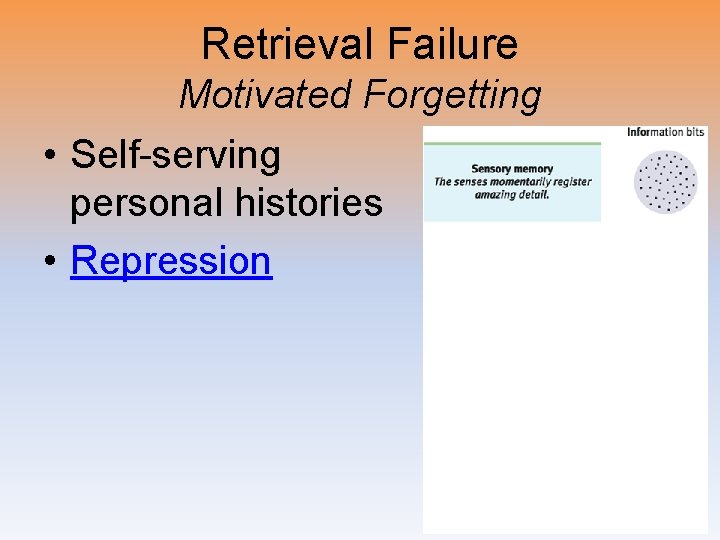 Retrieval Failure
Motivated Forgetting

• Self-serving personal histories
• Repression

Information bits

Sensory memory
The senses momentarily register amazing detail.